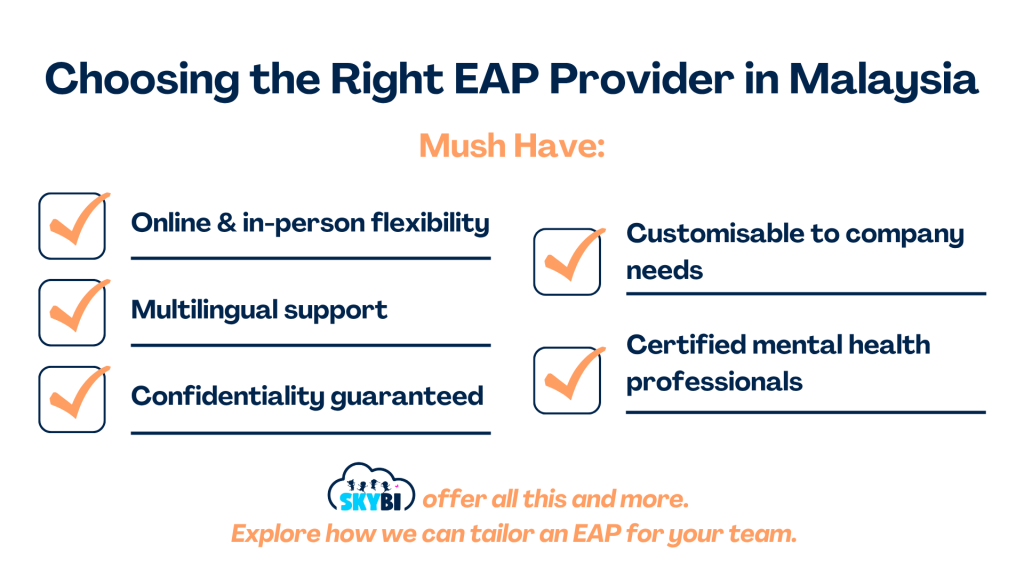 Choosing the Right EAP Provider in Malaysia

Mush Have:

Online & in-person flexibility

Multilingual support

Confidentiality guaranteed

Customisable to company needs

Certified mental health professionals

SKYBI offer all this and more.
Explore how we can tailor an EAP for your team.